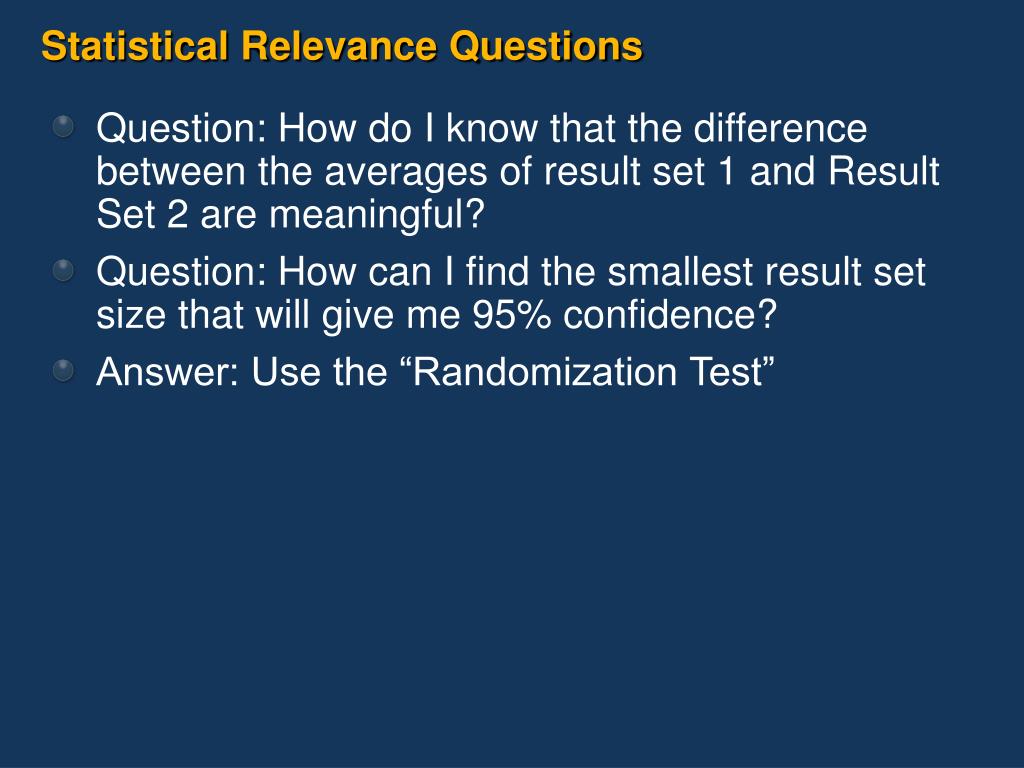 Statistical Relevance Questions

Question: How do I know that the difference between the averages of result set 1 and Result Set 2 are meaningful?

Question: How can I find the smallest result set size that will give me 95% confidence?

Answer: Use the “Randomization Test”